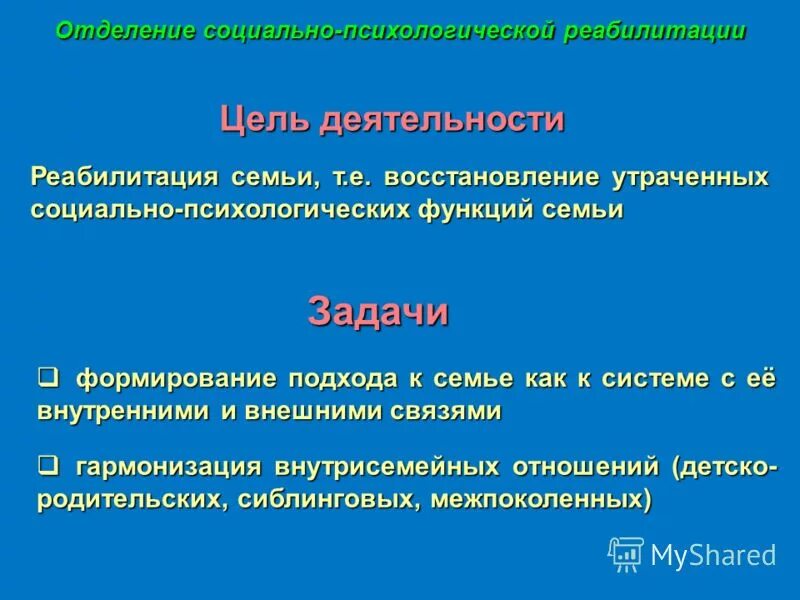 Отделение социально-психологической реабилитации

Цель деятельности

Реабилитация семьи, т.е. восстановление утраченных социально-психологических функций семьи

Задачи

❑ формирование подхода к семье как к системе с её внутренними и внешними связями

❑ гармонизация внутрисемейных отношений (детско-родительских, сиблинговых, межпоколенных)

MyShared